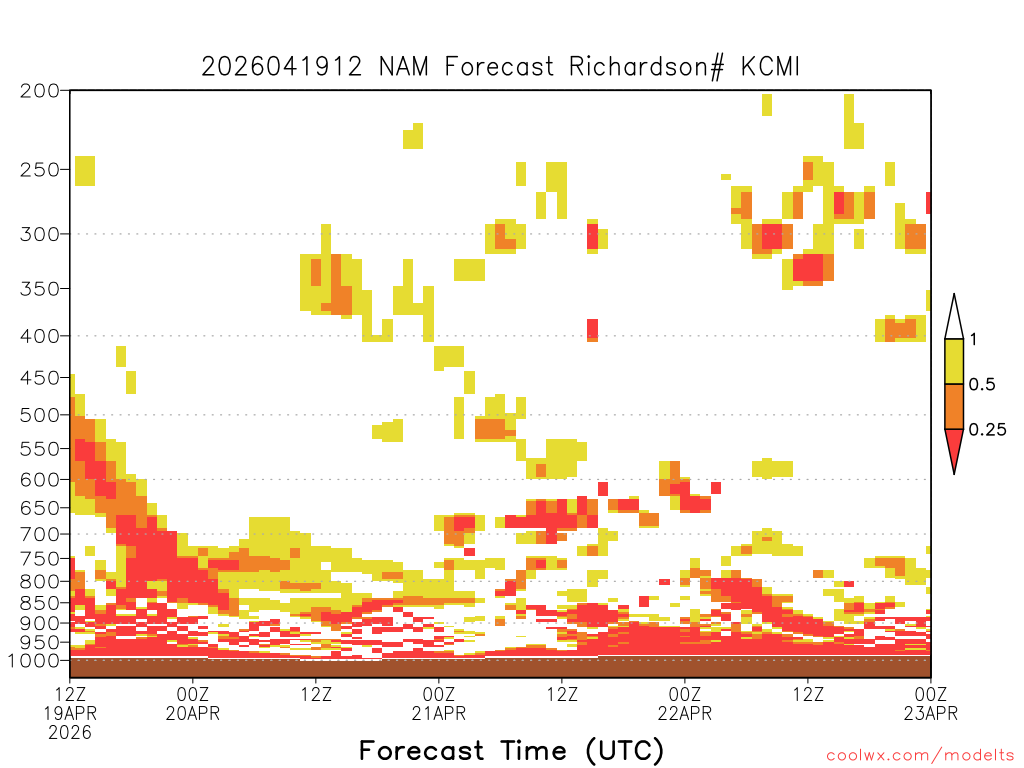 2026041912 NAM Forecast Richardson# KCMI

200
250
300
350
400
450
500
550
600
650
700
750
800
850
900
950
1000

1
0.5
0.25

12Z 19APR 2026
00Z 20APR
12Z
00Z 21APR
12Z
00Z 22APR
12Z
00Z 23APR

Forecast Time (UTC)

coolwx.com/modelts